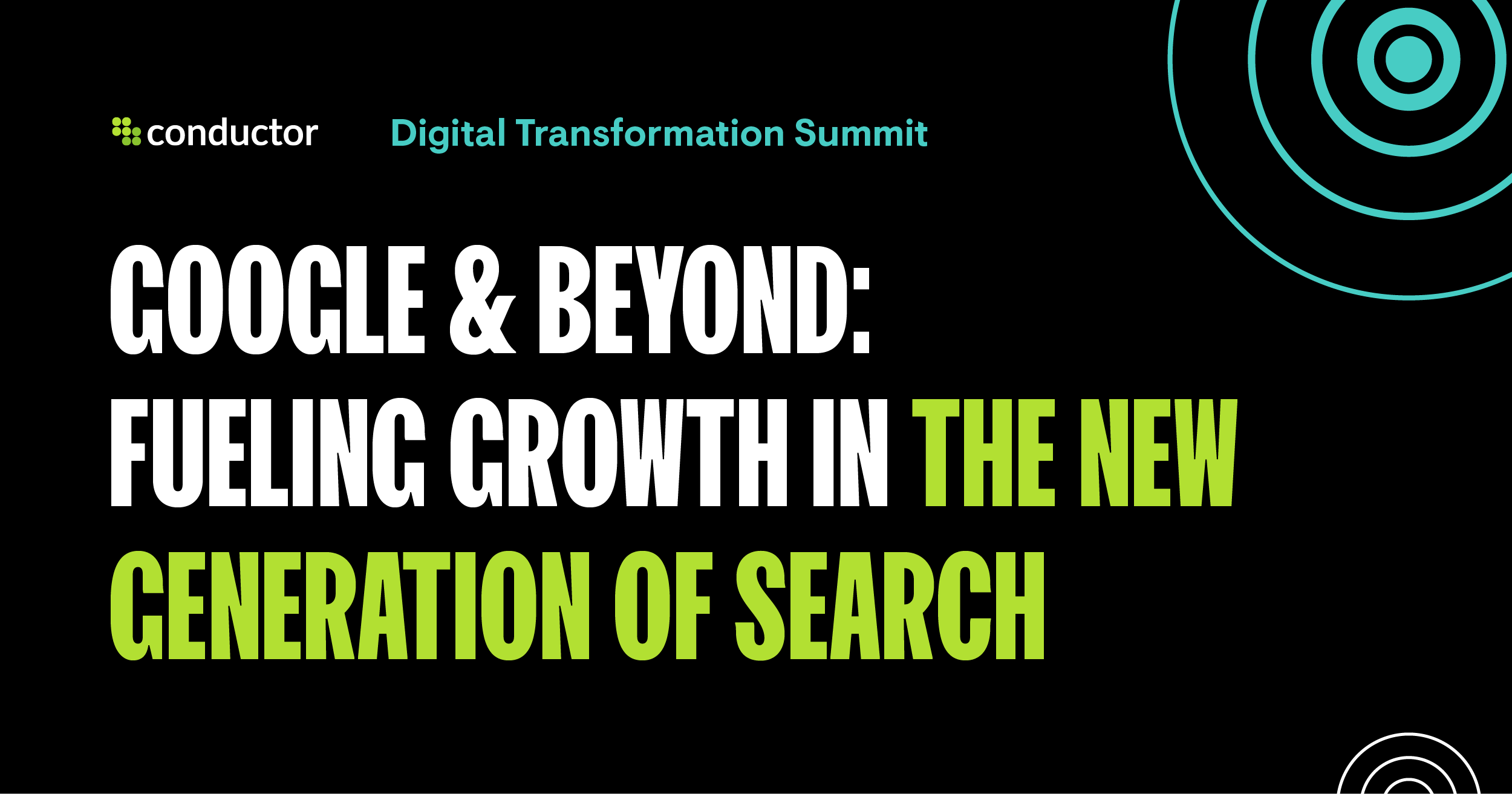 conductor Digital Transformation Summit

GOOGLE & BEYOND: FUELING GROWTH IN THE NEW GENERATION OF SEARCH